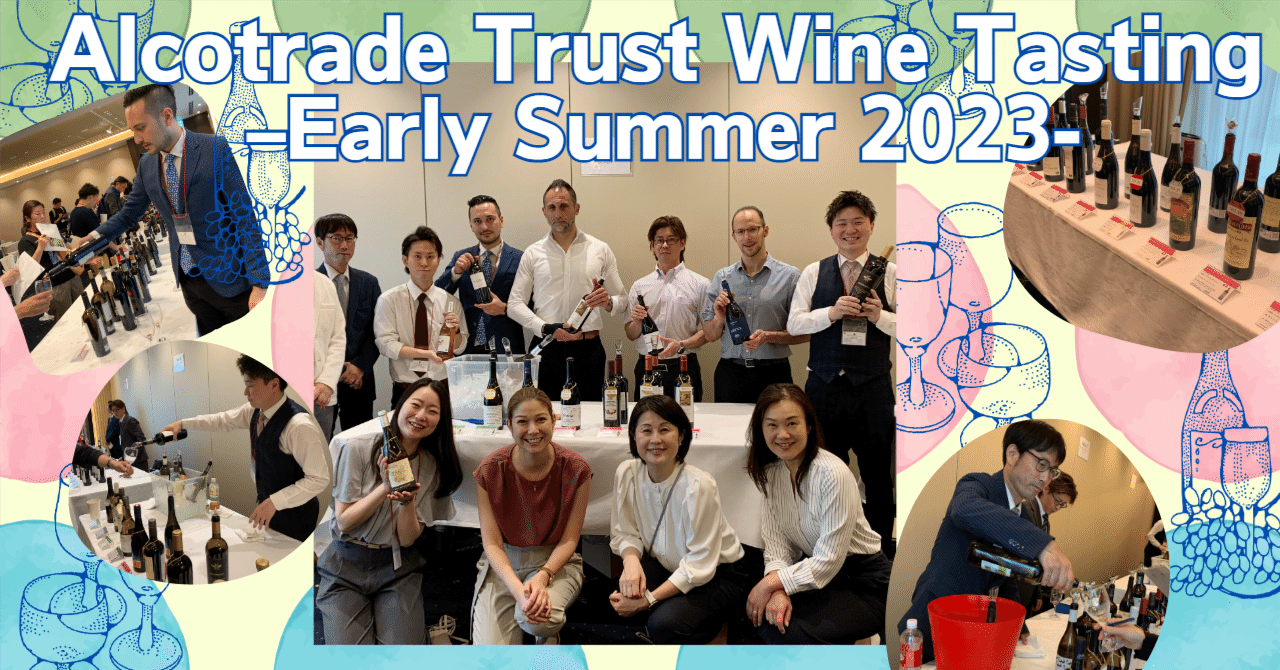 Alcotrade Trust Wine Tasting
-Early Summer 2023-